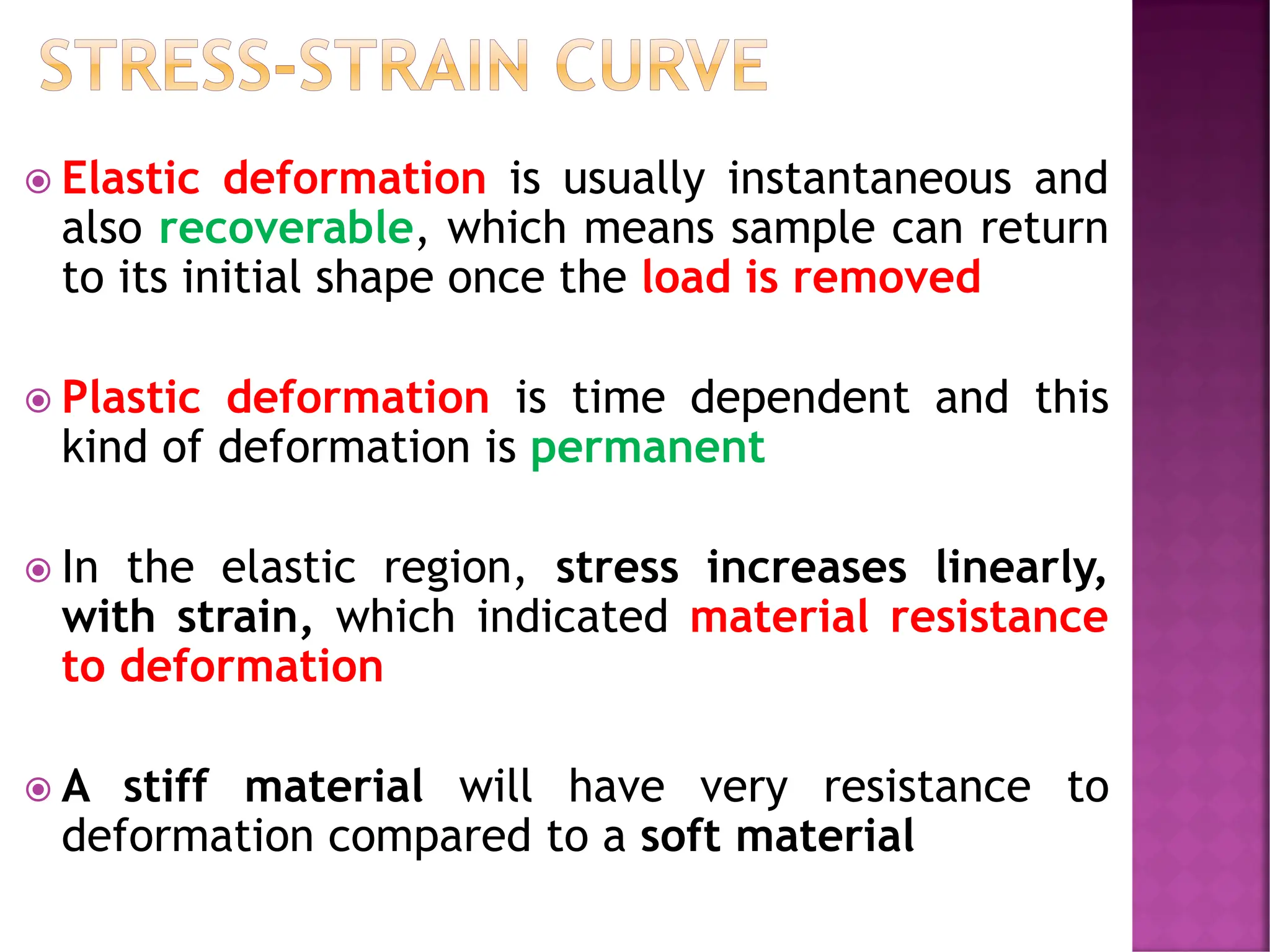 STRESS-STRAIN CURVE

Elastic deformation is usually instantaneous and also recoverable, which means sample can return to its initial shape once the load is removed

Plastic deformation is time dependent and this kind of deformation is permanent

In the elastic region, stress increases linearly, with strain, which indicated material resistance to deformation

A stiff material will have very resistance to deformation compared to a soft material